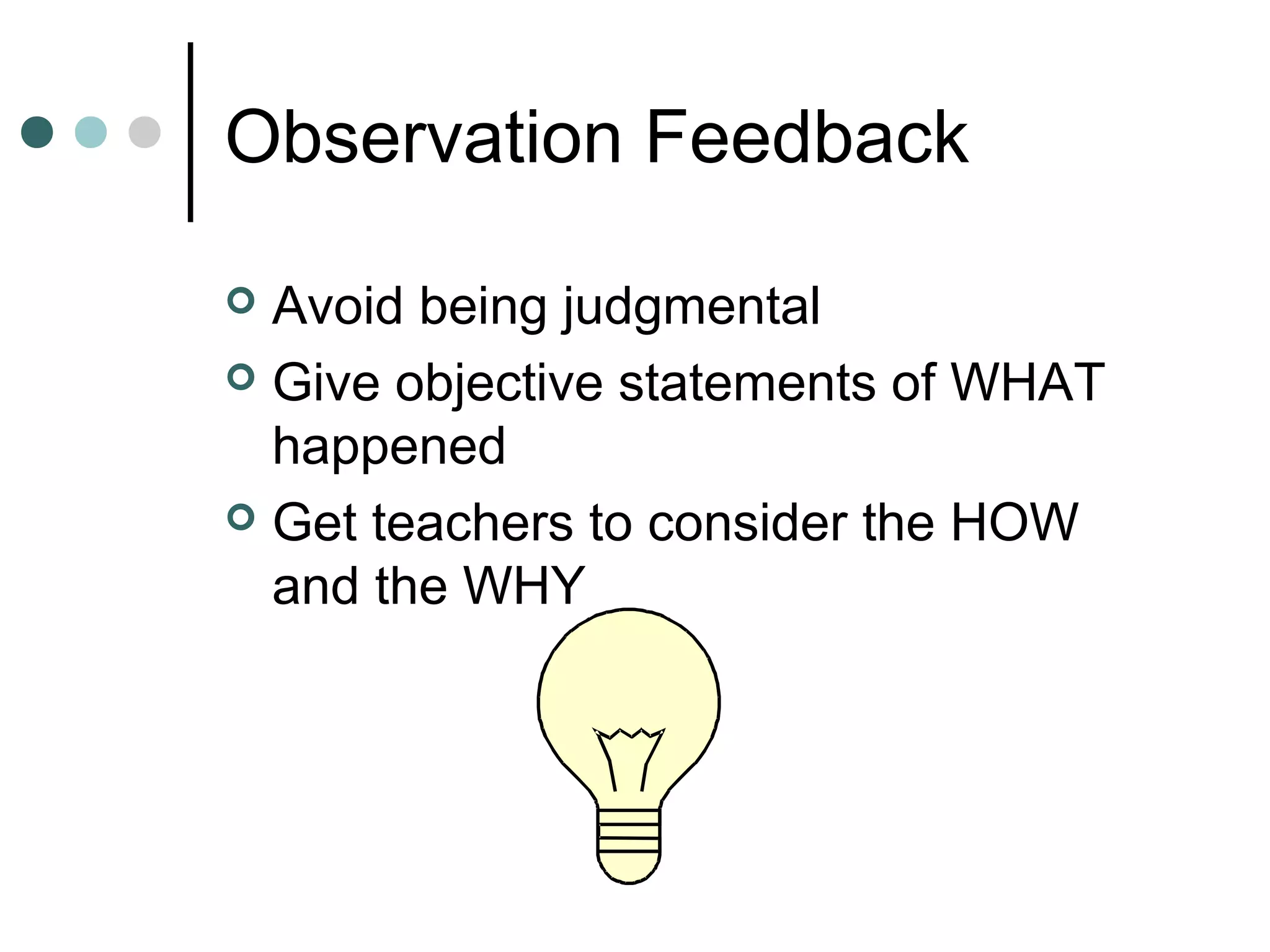 Observation Feedback

Avoid being judgmental

Give objective statements of WHAT happened

Get teachers to consider the HOW and the WHY